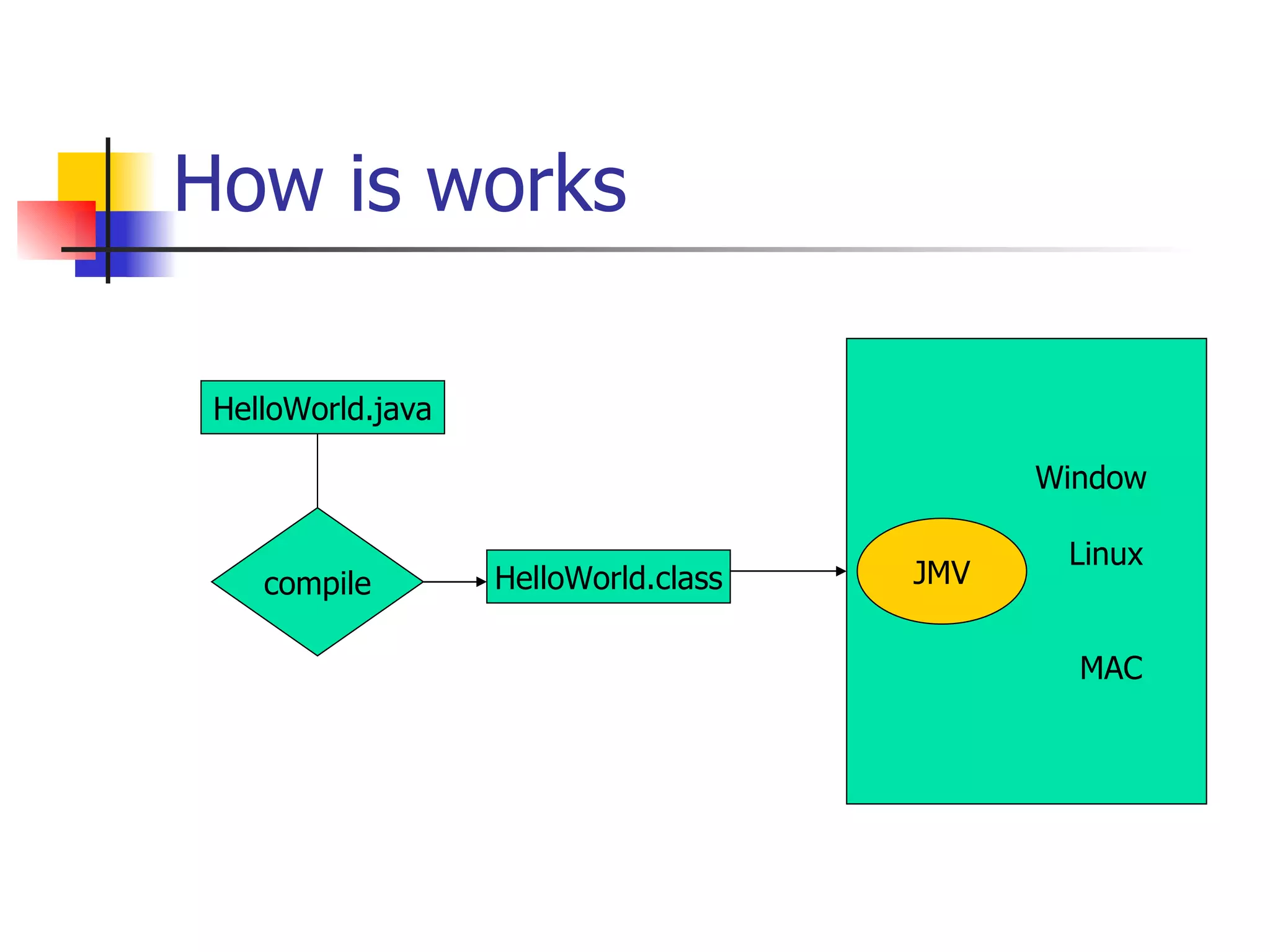 How is works

HelloWorld.java

compile

HelloWorld.class

JMV

Window

Linux

MAC